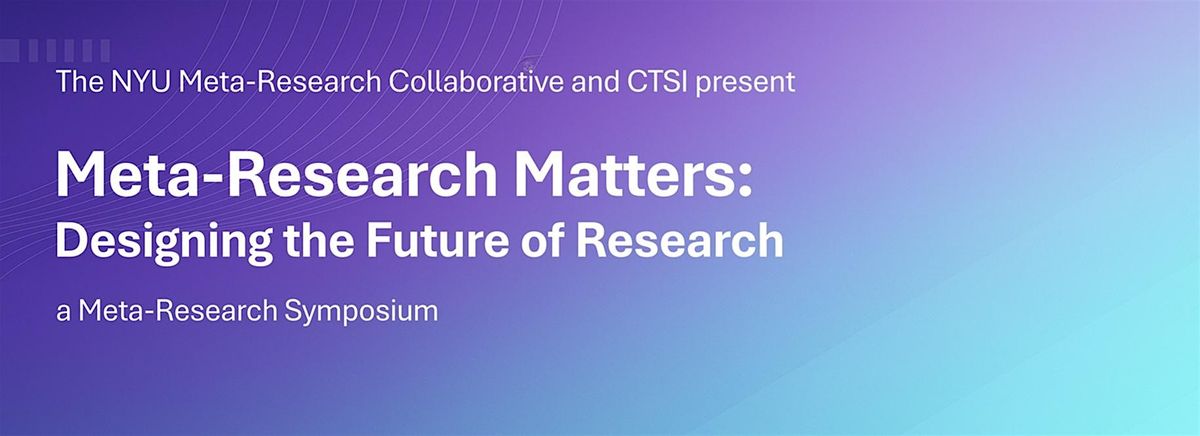 The NYU Meta-Research Collaborative and CTSI present

Meta-Research Matters:
Designing the Future of Research

a Meta-Research Symposium